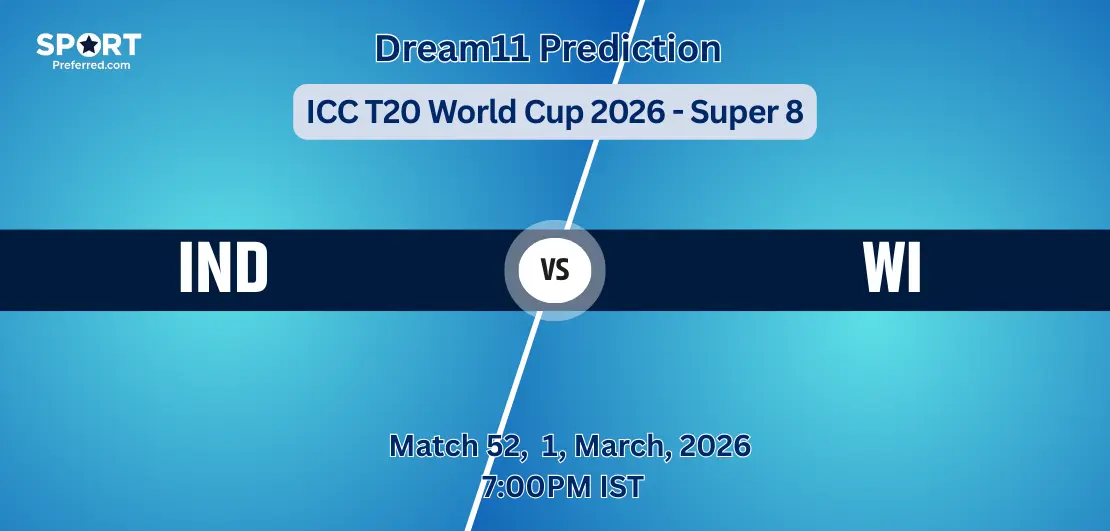 SPORT
Preferred.com

Dream11 Prediction

ICC T20 World Cup 2026 - Super 8

IND

VS

WI

Match 52, 1, March, 2026
7:00PM IST